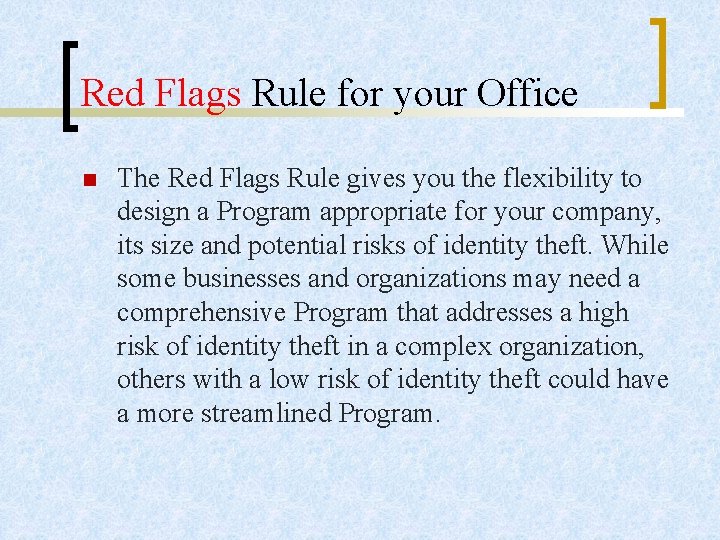 Red Flags Rule for your Office

The Red Flags Rule gives you the flexibility to design a Program appropriate for your company, its size and potential risks of identity theft. While some businesses and organizations may need a comprehensive Program that addresses a high risk of identity theft in a complex organization, others with a low risk of identity theft could have a more streamlined Program.